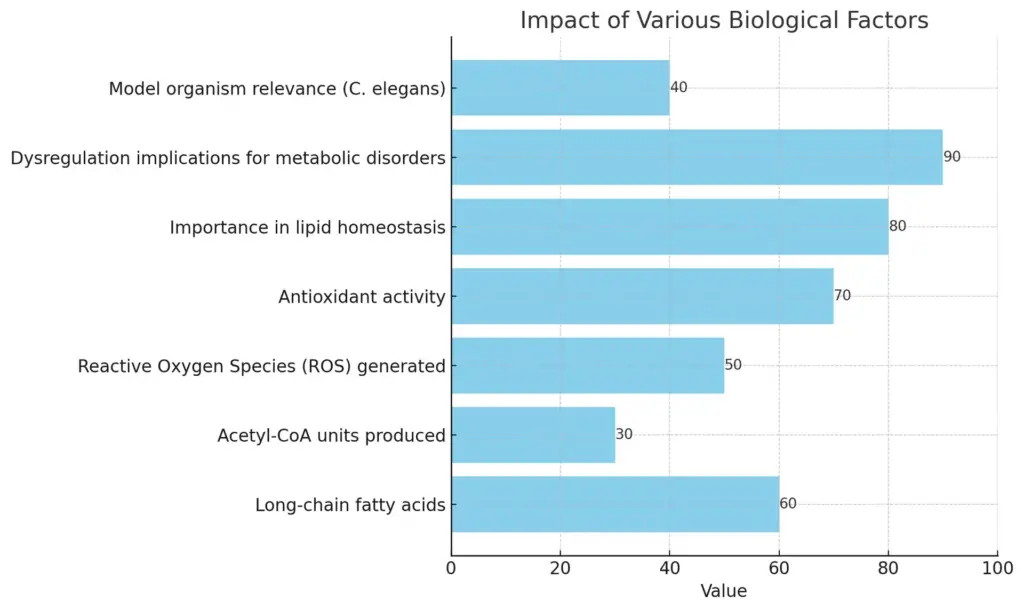 Impact of Various Biological Factors

Model organism relevance (C. elegans) 40
Dysregulation implications for metabolic disorders 90
Importance in lipid homeostasis 80
Antioxidant activity 70
Reactive Oxygen Species (ROS) generated 50
Acetyl-CoA units produced 30
Long-chain fatty acids 60

0 20 40 60 80 100
Value